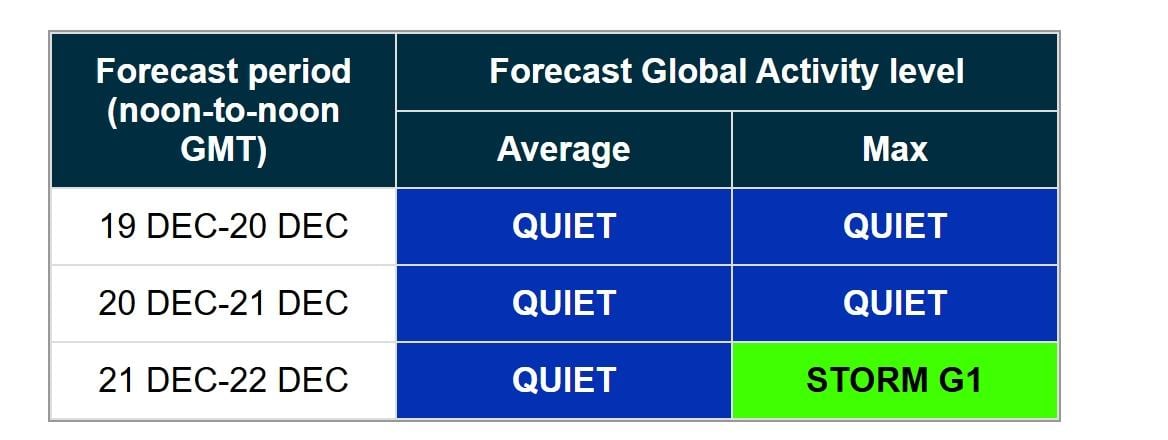 | Forecast period (noon-to-noon GMT) | Forecast Global Activity level | |
|---|---|---|
| | Average | Max |
| 19 DEC-20 DEC | QUIET | QUIET |
| 20 DEC-21 DEC | QUIET | QUIET |
| 21 DEC-22 DEC | QUIET | STORM G1 |